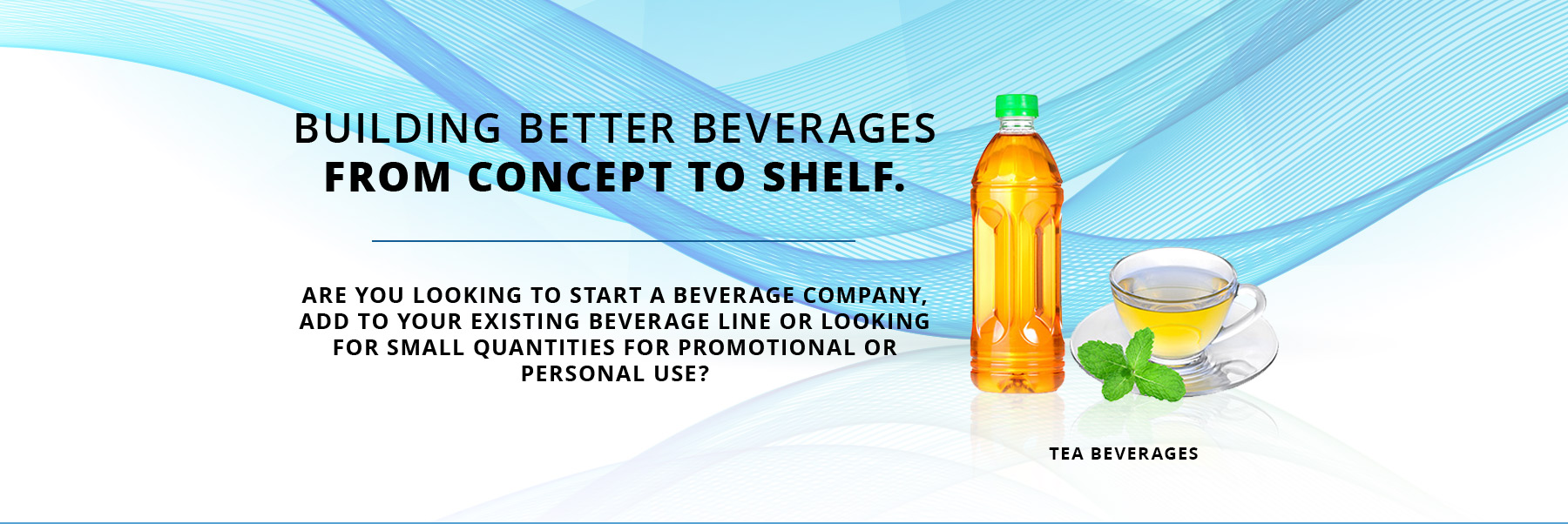 BUILDING BETTER BEVERAGES
FROM CONCEPT TO SHELF.

ARE YOU LOOKING TO START A BEVERAGE COMPANY, ADD TO YOUR EXISTING BEVERAGE LINE OR LOOKING FOR SMALL QUANTITIES FOR PROMOTIONAL OR PERSONAL USE?

TEA BEVERAGES